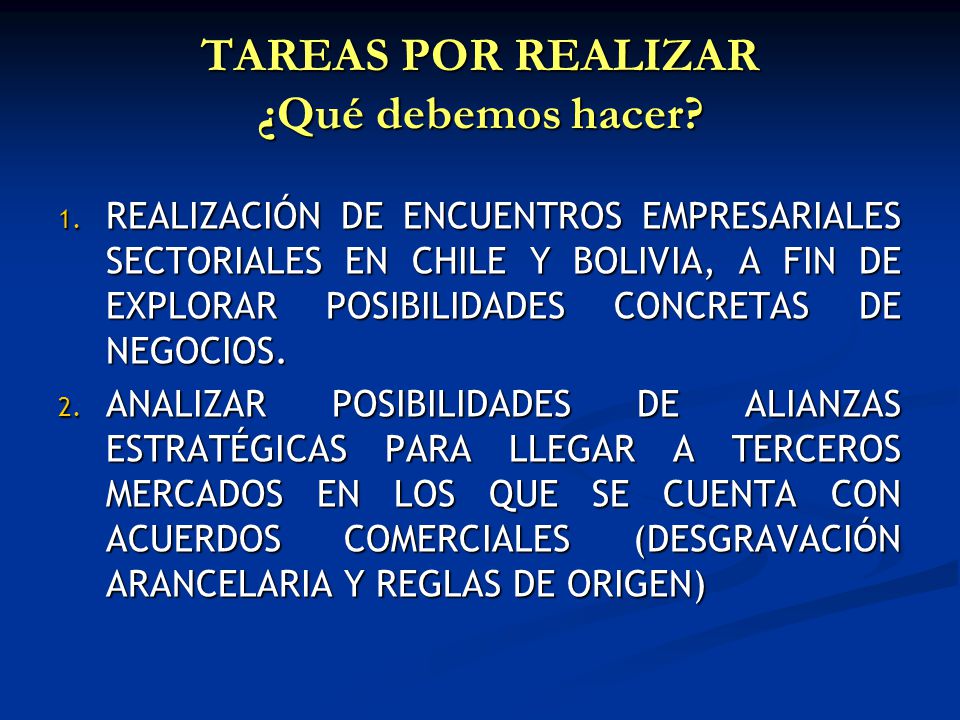 TAREAS POR REALIZAR
¿Qué debemos hacer?

1. REALIZACIÓN DE ENCUENTROS EMPRESARIALES SECTORIALES EN CHILE Y BOLIVIA, A FIN DE EXPLORAR POSIBILIDADES CONCRETAS DE NEGOCIOS.

2. ANALIZAR POSIBILIDADES DE ALIANZAS ESTRATÉGICAS PARA LLEGAR A TERCEROS MERCADOS EN LOS QUE SE CUENTA CON ACUERDOS COMERCIALES (DESGRAVACIÓN ARANCELARIA Y REGLAS DE ORIGEN)